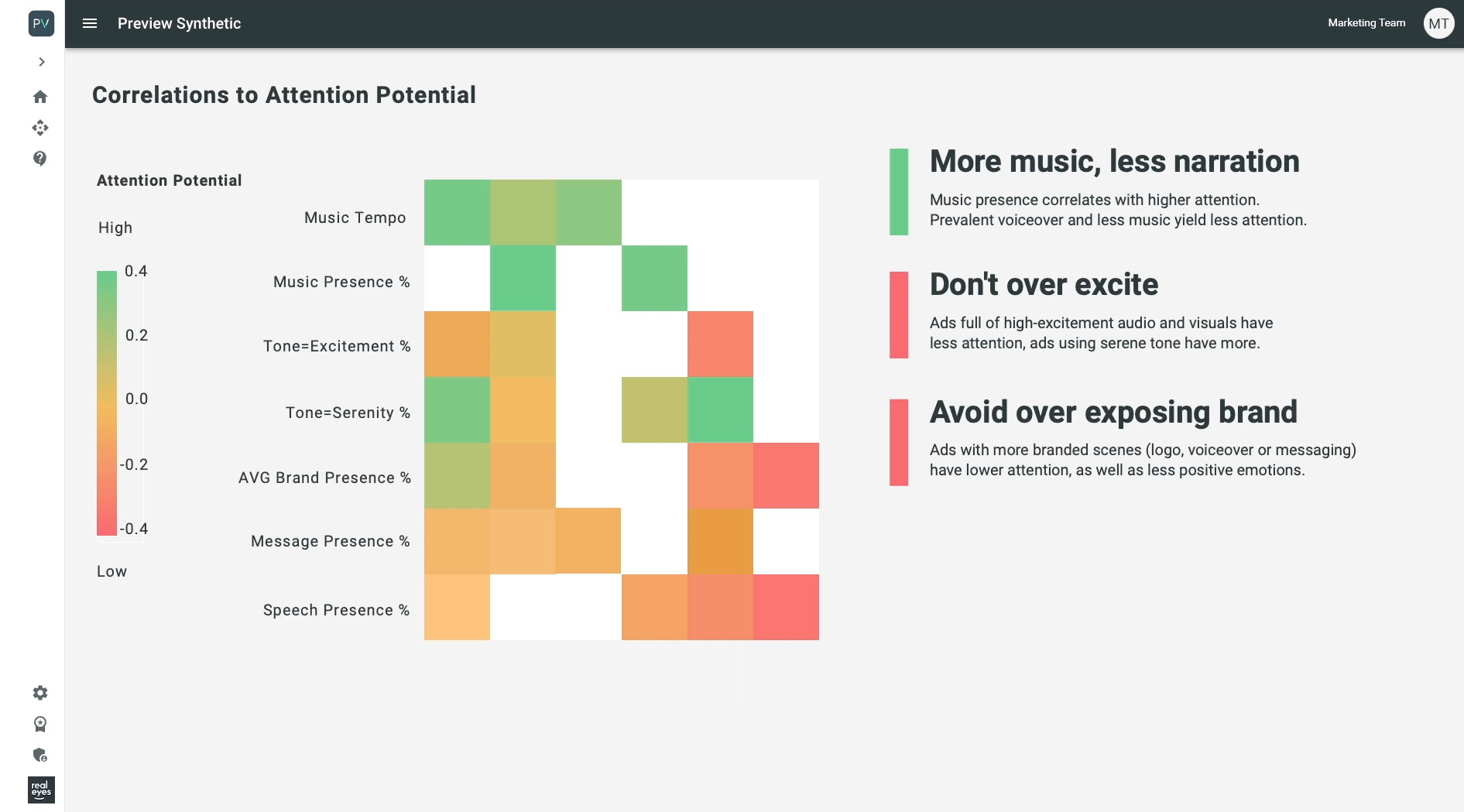 PV

Preview Synthetic

Marketing Team MT

Correlations to Attention Potential

Attention Potential

High

0.4

0.2

0.0

-0.2

-0.4

Low

Music Tempo

Music Presence %

Tone=Excitement %

Tone=Serenity %

AVG Brand Presence %

Message Presence %

Speech Presence %

More music, less narration

Music presence correlates with higher attention. Prevalent voiceover and less music yield less attention.

Don't over excite

Ads full of high-excitement audio and visuals have less attention, ads using serene tone have more.

Avoid over exposing brand

Ads with more branded scenes (logo, voiceover or messaging) have lower attention, as well as less positive emotions.

real eyes